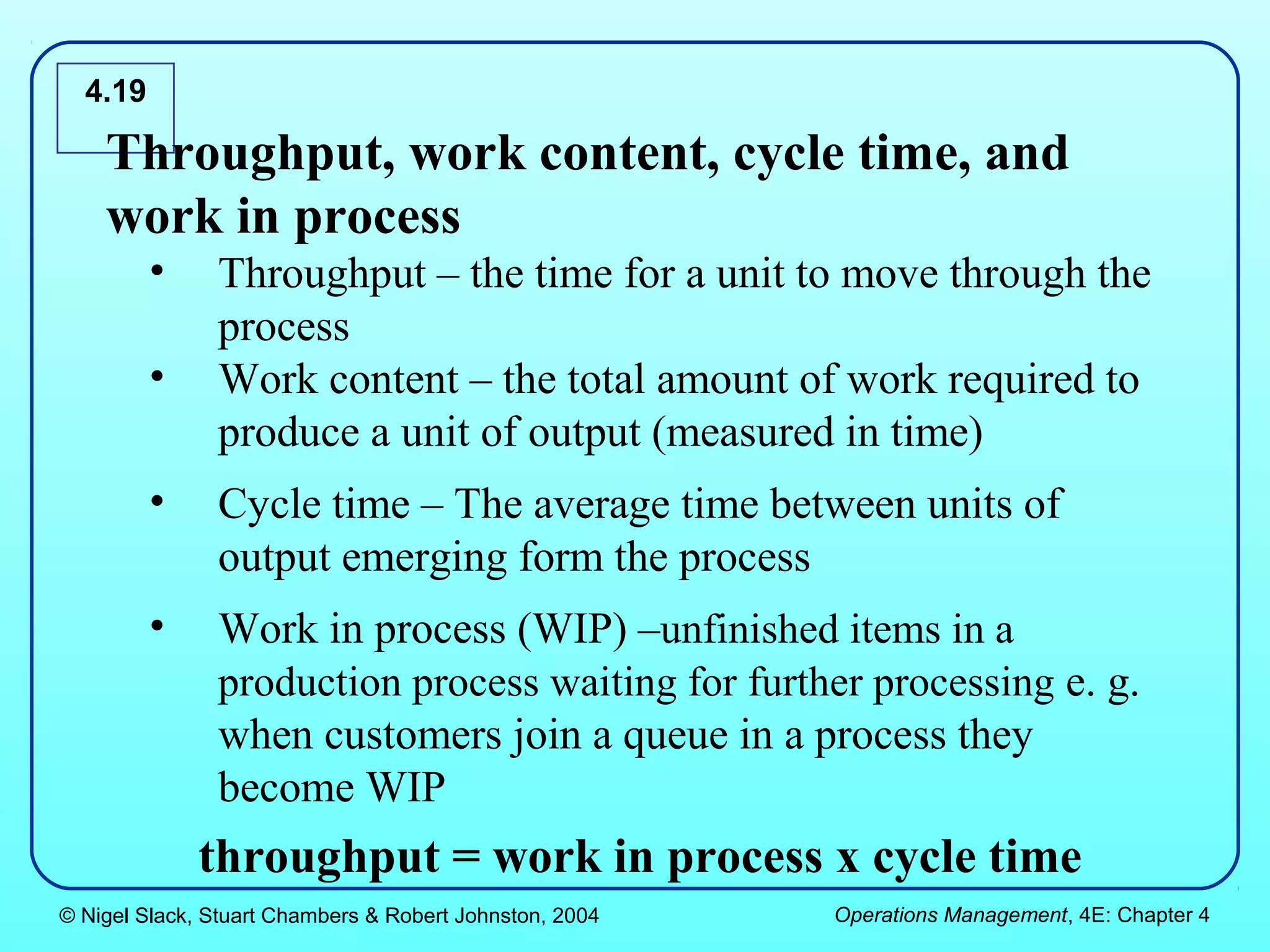 4.19

Throughput, work content, cycle time, and work in process

• Throughput – the time for a unit to move through the process
• Work content – the total amount of work required to produce a unit of output (measured in time)
• Cycle time – The average time between units of output emerging form the process
• Work in process (WIP) –unfinished items in a production process waiting for further processing e. g. when customers join a queue in a process they become WIP

throughput = work in process x cycle time

© Nigel Slack, Stuart Chambers & Robert Johnston, 2004

Operations Management, 4E: Chapter 4